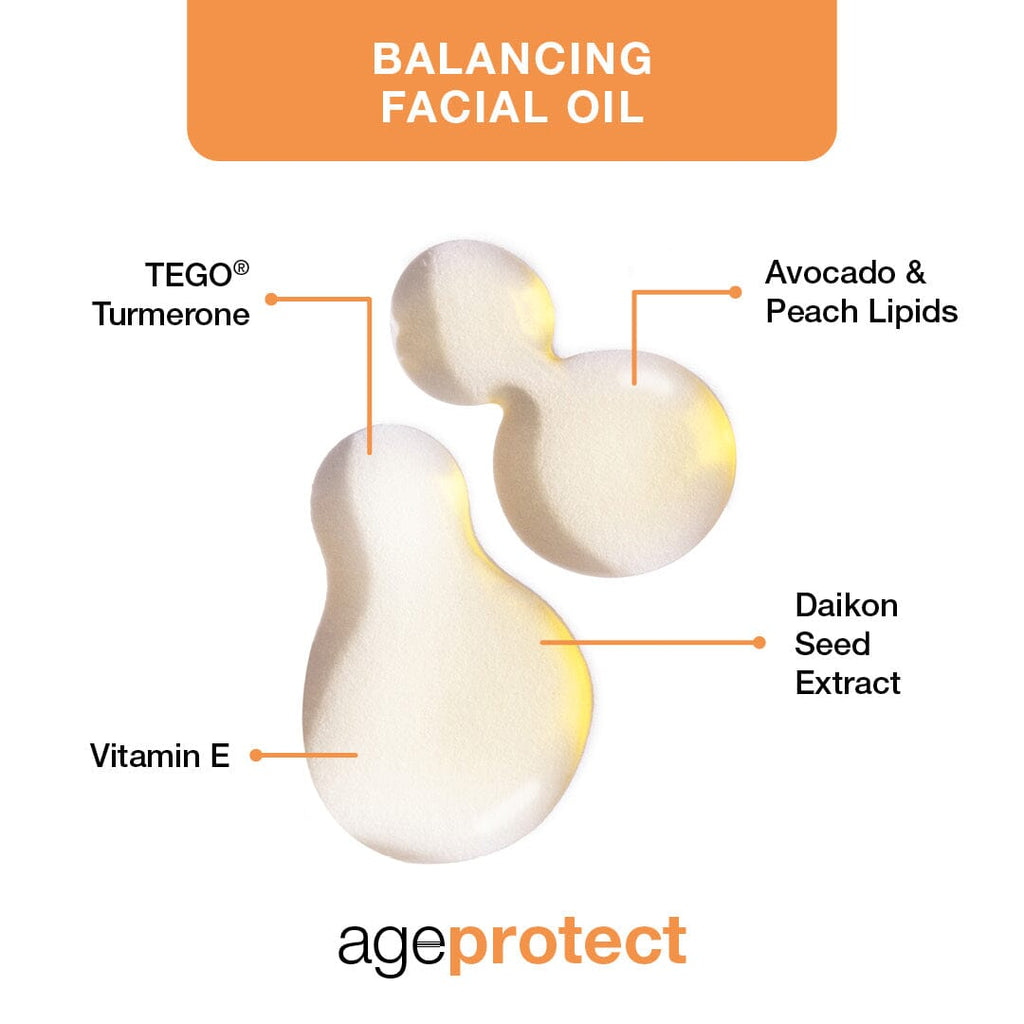 BALANCING FACIAL OIL

TEGO® Turmerone

Avocado & Peach Lipids

Daikon Seed Extract

Vitamin E

ageprotect